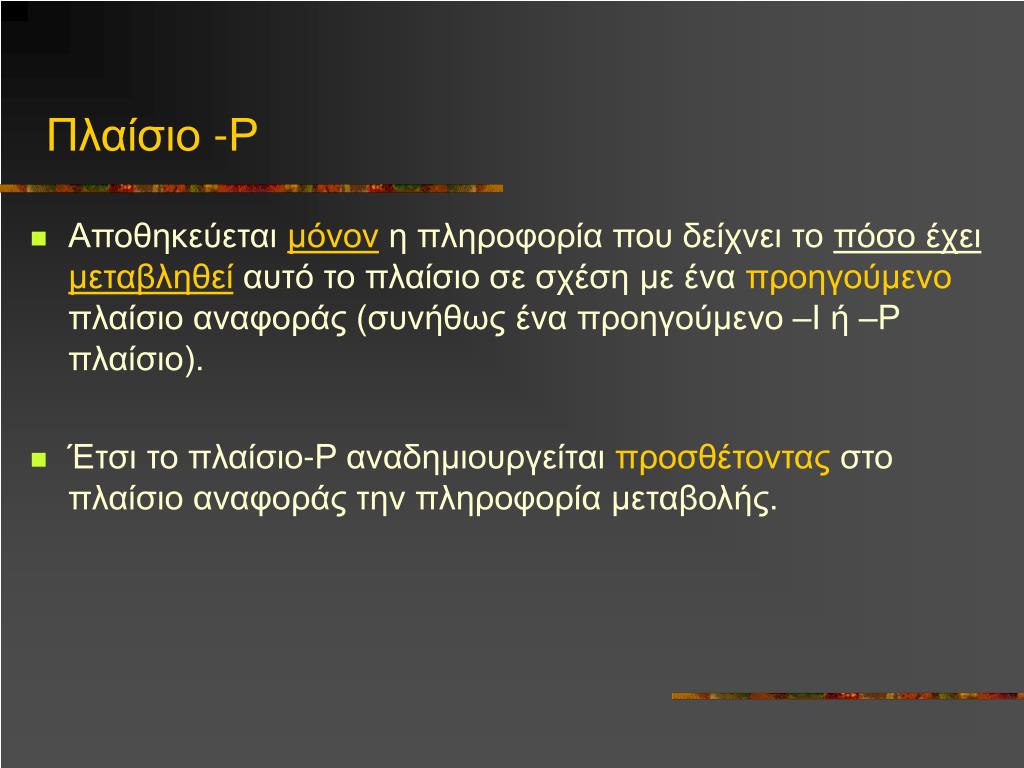 Πλαίσιο -P

Αποθηκεύεται μόνον η πληροφορία που δείχνει το πόσο έχει μεταβληθεί αυτό το πλαίσιο σε σχέση με ένα προηγούμενο πλαίσιο αναφοράς (συνήθως ένα προηγούμενο –I ή –P πλαίσιο).

Έτσι το πλαίσιο-P αναδημιουργείται προσθέτοντας στο πλαίσιο αναφοράς την πληροφορία μεταβολής.